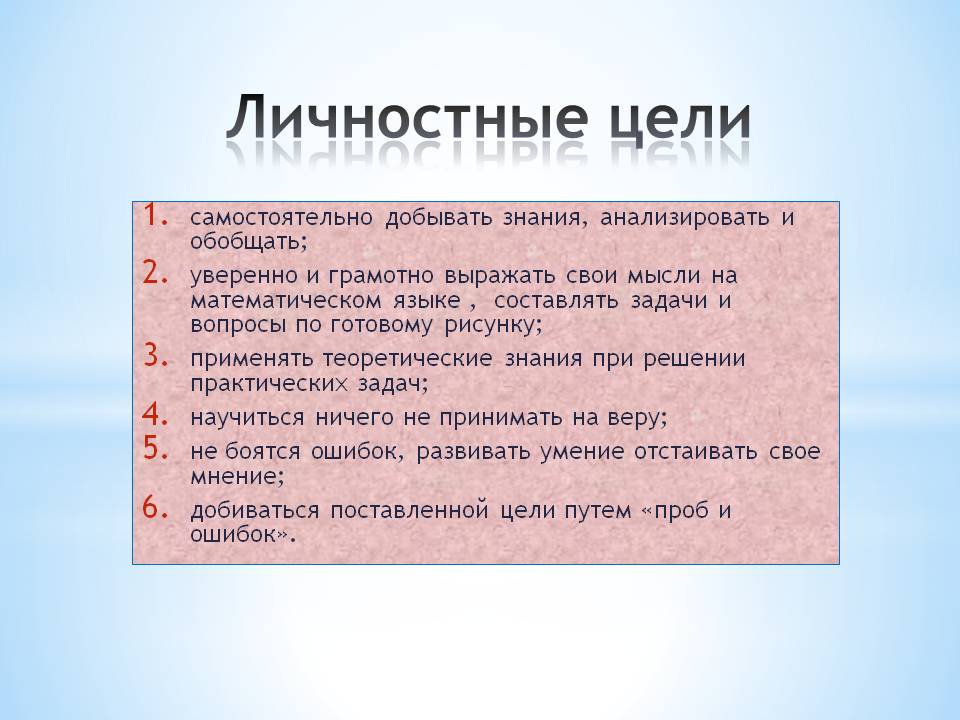 Личностные цели

1. самостоятельно добывать знания, анализировать и обобщать;
2. уверенно и грамотно выражать свои мысли на математическом языке , составлять задачи и вопросы по готовому рисунку;
3. применять теоретические знания при решении практических задач;
4. научиться ничего не принимать на веру;
5. не боятся ошибок, развивать умение отстаивать свое мнение;
6. добиваться поставленной цели путем «проб и ошибок».